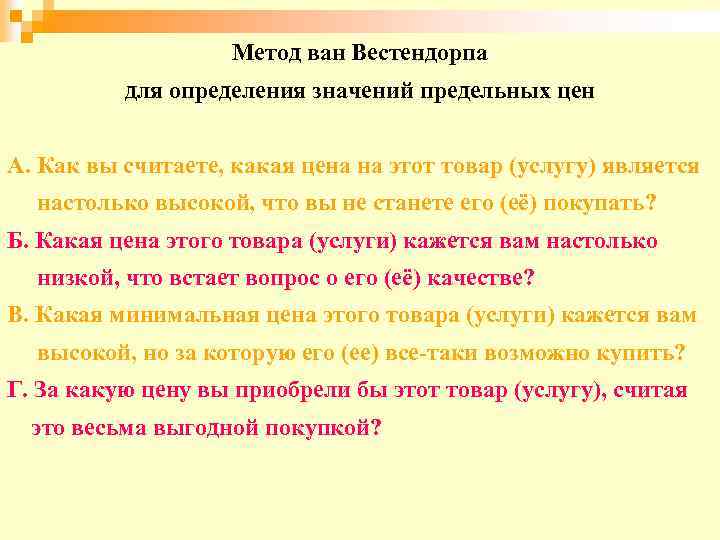 Метод ван Вестендорпа
для определения значений предельных цен

А. Как вы считаете, какая цена на этот товар (услугу) является настолько высокой, что вы не станете его (её) покупать?

Б. Какая цена этого товара (услуги) кажется вам настолько низкой, что встает вопрос о его (её) качестве?

В. Какая минимальная цена этого товара (услуги) кажется вам высокой, но за которую его (ее) все-таки возможно купить?

Г. За какую цену вы приобрели бы этот товар (услугу), считая это весьма выгодной покупкой?